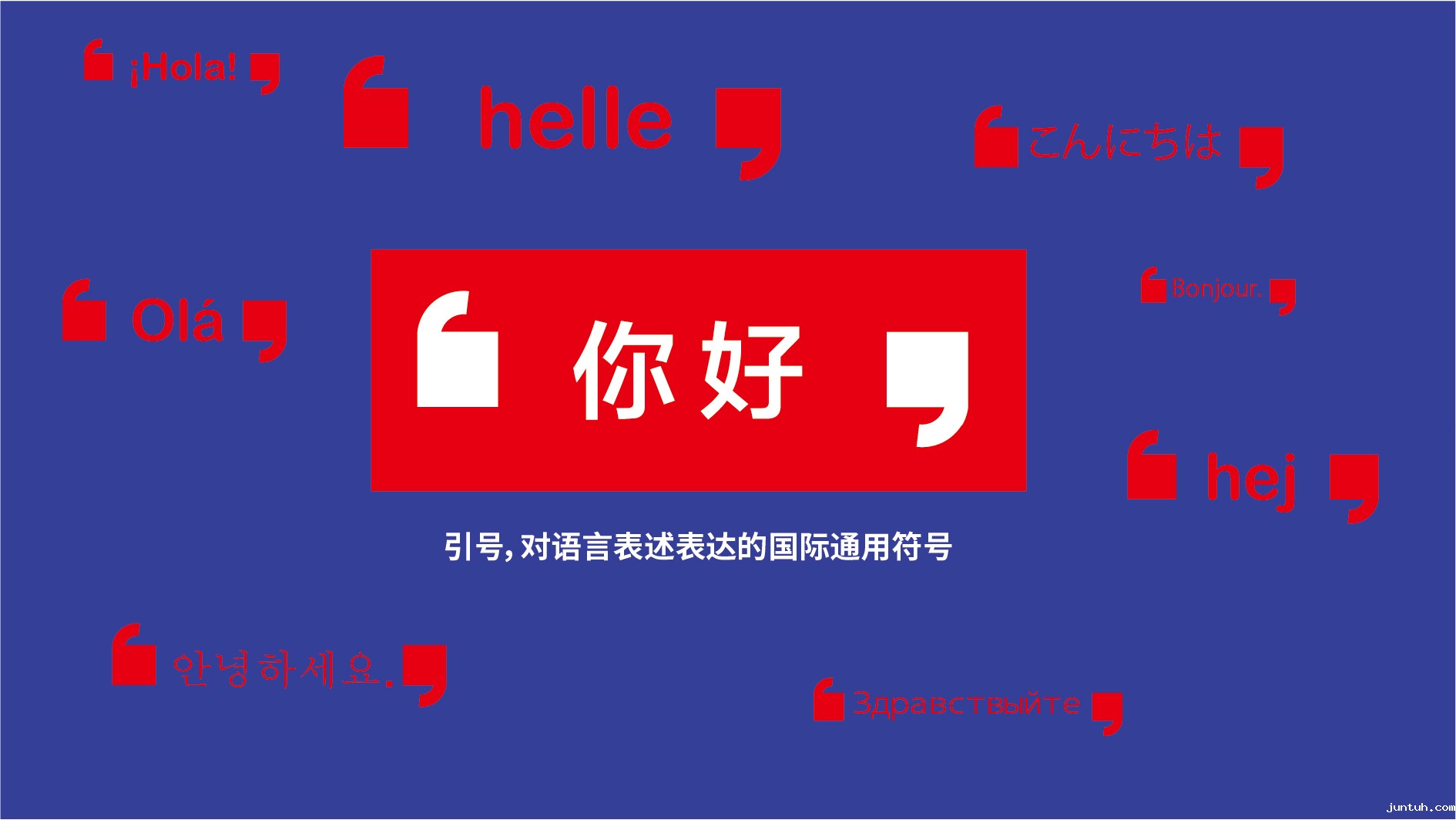 ¡Hola!

helle

こんにちは

Olá

你好

Bonjour.

hej

引号, 对语言表述表达的国际通用符号

안녕하세요.

Здравствыйте

juntuh.com